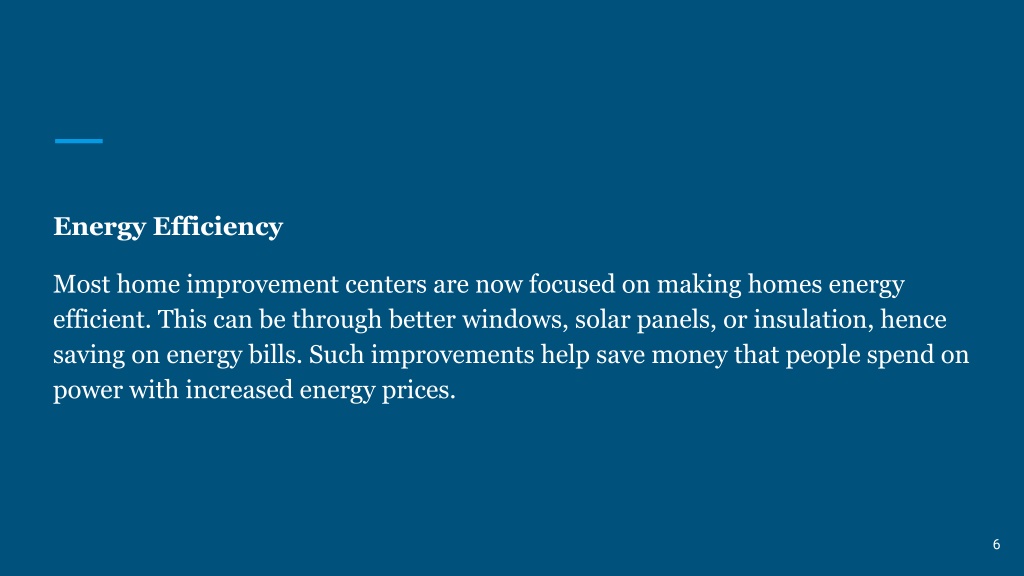 Energy Efficiency

Most home improvement centers are now focused on making homes energy efficient. This can be through better windows, solar panels, or insulation, hence saving on energy bills. Such improvements help save money that people spend on power with increased energy prices.

6